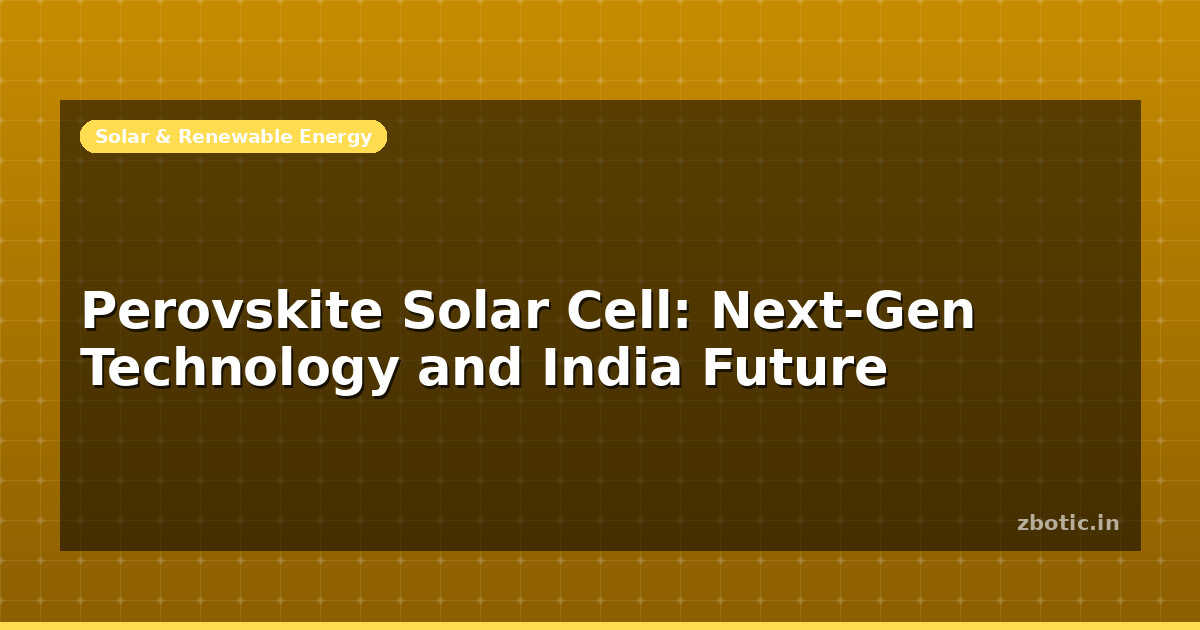 Solar & Renewable Energy

Perovskite Solar Cell: Next-Gen Technology and India Future

zbotic.in